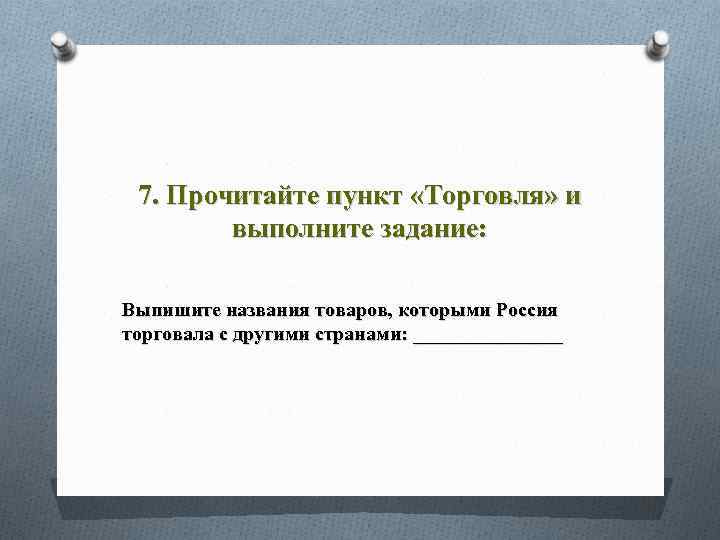 7. Прочитайте пункт «Торговля» и выполните задание:

Выпишите названия товаров, которыми Россия торговала с другими странами: _______________